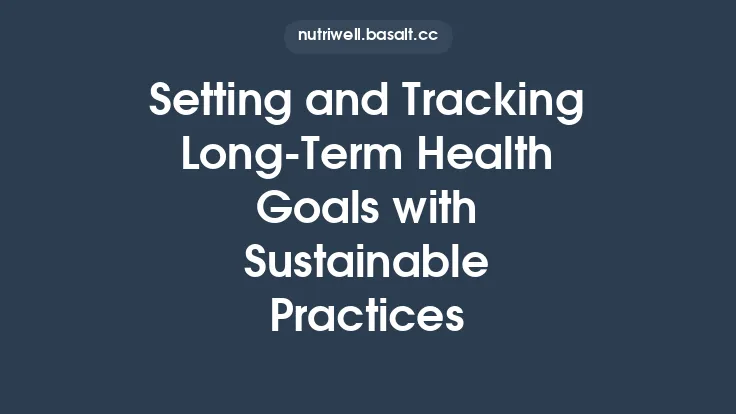 nutriwell.basalt.cc

Setting and Tracking Long-Term Health Goals with Sustainable Practices